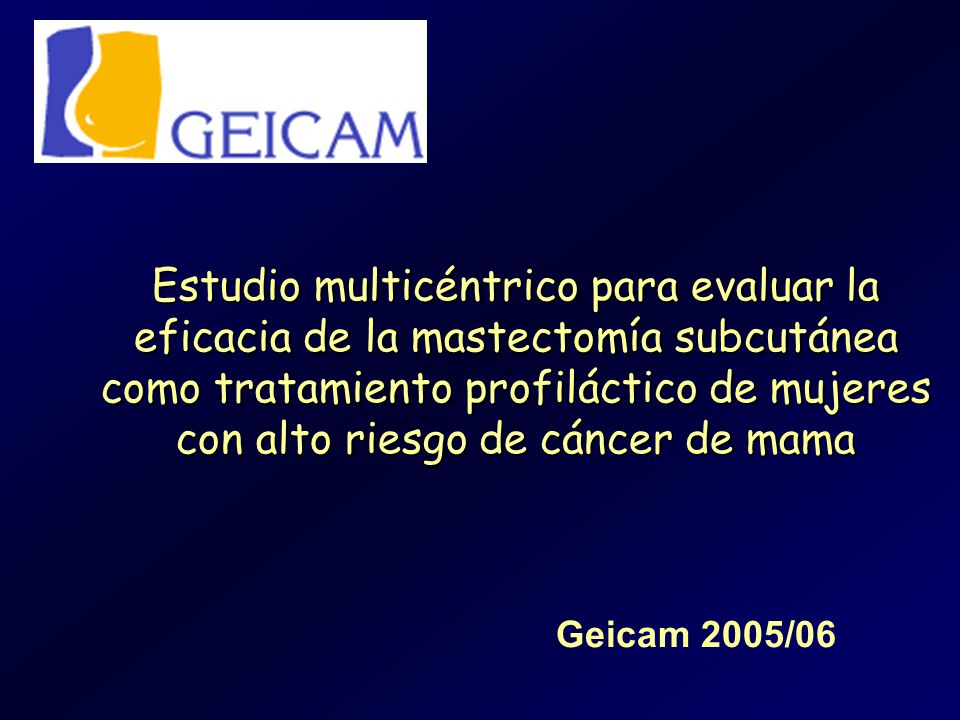 GEICAM

Estudio multicéntrico para evaluar la eficacia de la mastectomía subcutánea como tratamiento profiláctico de mujeres con alto riesgo de cáncer de mama

Geicam 2005/06